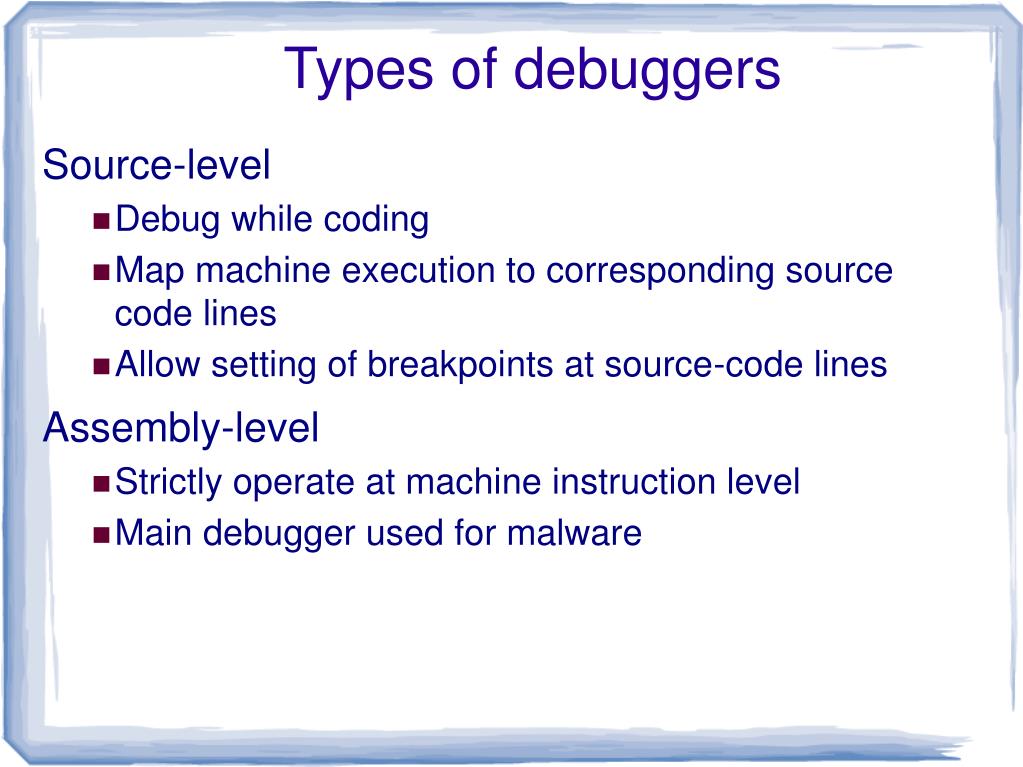 Types of debuggers

Source-level

- Debug while coding
- Map machine execution to corresponding source code lines
- Allow setting of breakpoints at source-code lines

Assembly-level

- Strictly operate at machine instruction level
- Main debugger used for malware